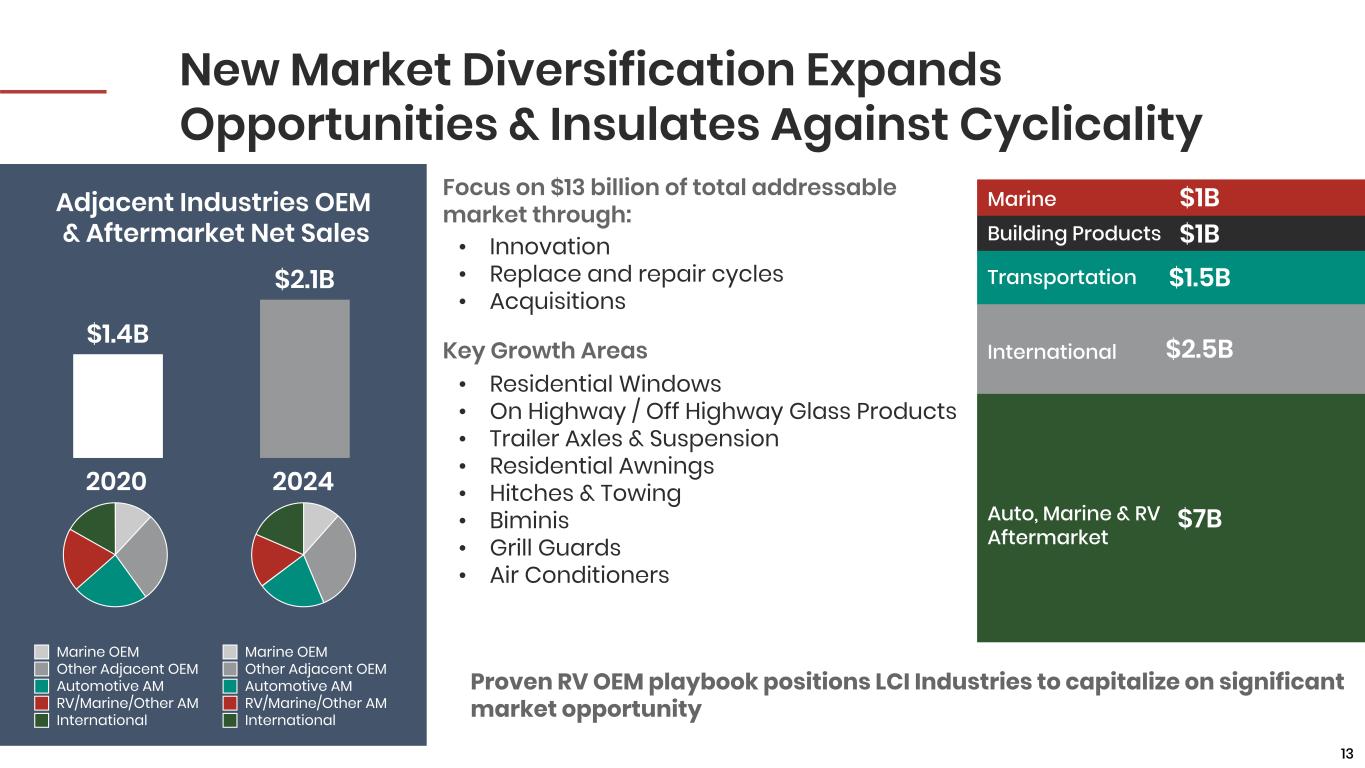 New Market Diversification Expands Opportunities & Insulates Against Cyclicality

Adjacent Industries OEM & Aftermarket Net Sales

$1.4B

$2.1B

2020

2024

Marine OEM
Other Adjacent OEM
Automotive AM
RV/Marine/Other AM
International

Marine OEM
Other Adjacent OEM
Automotive AM
RV/Marine/Other AM
International

Focus on $13 billion of total addressable market through:
• Innovation
• Replace and repair cycles
• Acquisitions

Key Growth Areas
• Residential Windows
• On Highway / Off Highway Glass Products
• Trailer Axles & Suspension
• Residential Awnings
• Hitches & Towing
• Biminis
• Grill Guards
• Air Conditioners

Marine $1B
Building Products $1B
Transportation $1.5B
International $2.5B
Auto, Marine & RV Aftermarket $7B

Proven RV OEM playbook positions LCI Industries to capitalize on significant market opportunity

13